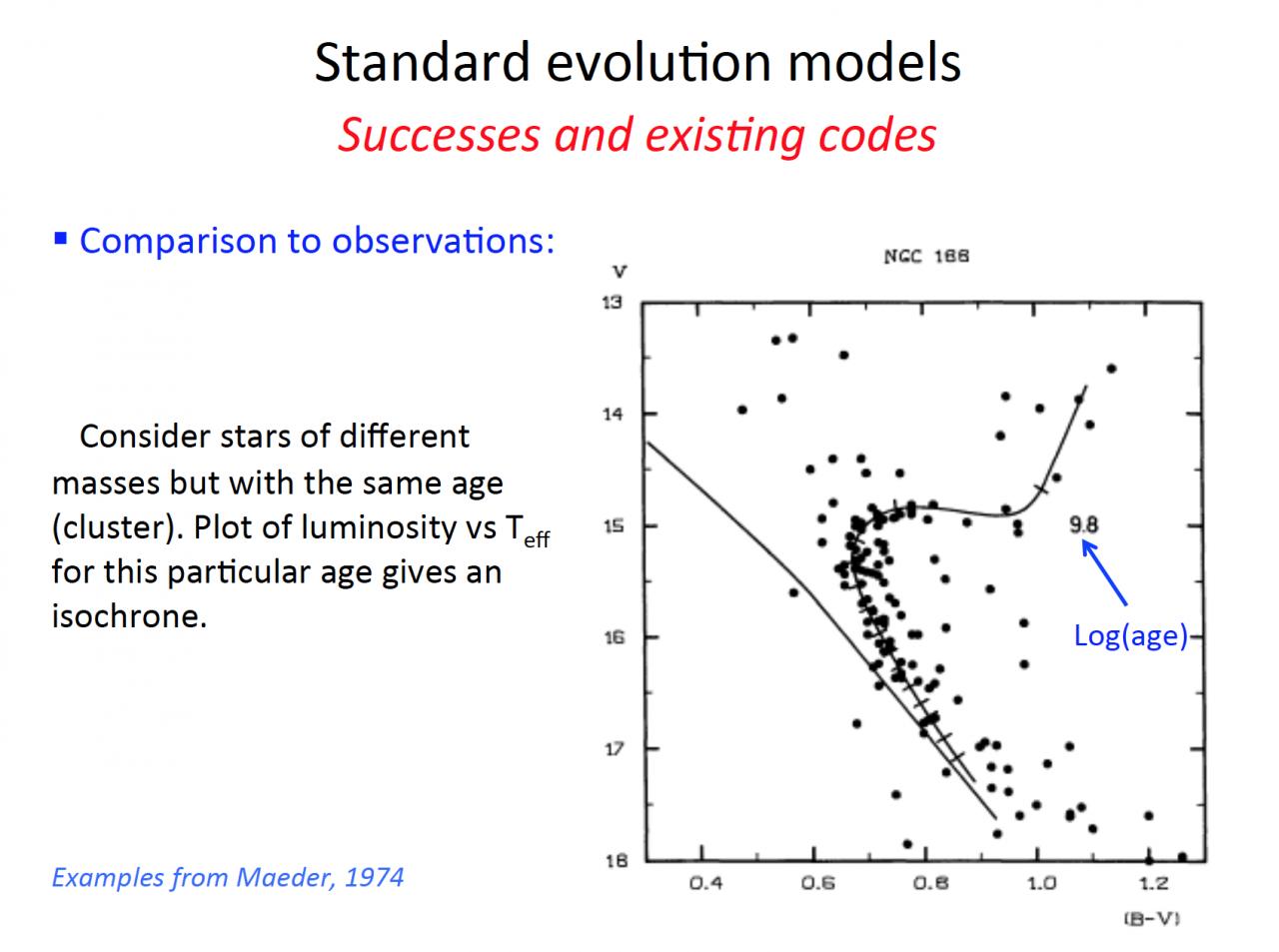 Standard evolution models

Successes and existing codes

▪ Comparison to observations:

Consider stars of different masses but with the same age (cluster). Plot of luminosity vs $T_{eff}$ for this particular age gives an isochrone.

Examples from Maeder, 1974

NGC 188

V

13

14

15

16

17

18

9.8

Log(age)

0.4

0.6

0.8

1.0

1.2

(B-V)